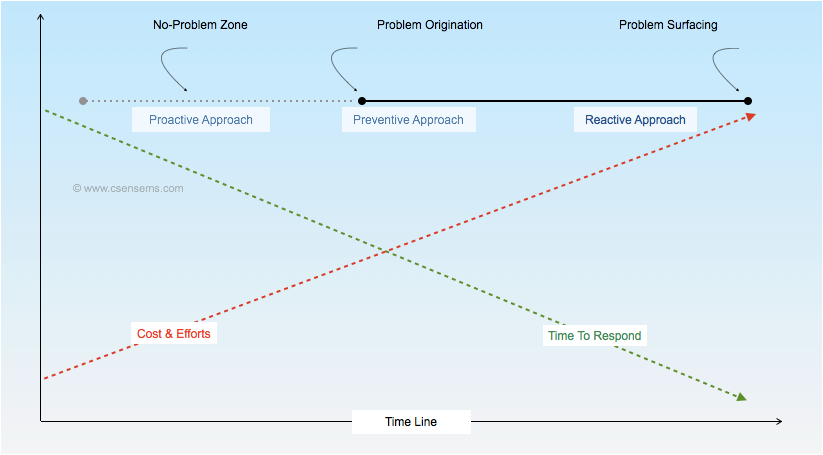 No-Problem Zone
Problem Origination
Problem Surfacing

Proactive Approach
Preventive Approach
Reactive Approach

© www.csensems.com

Cost & Efforts
Time To Respond

Time Line